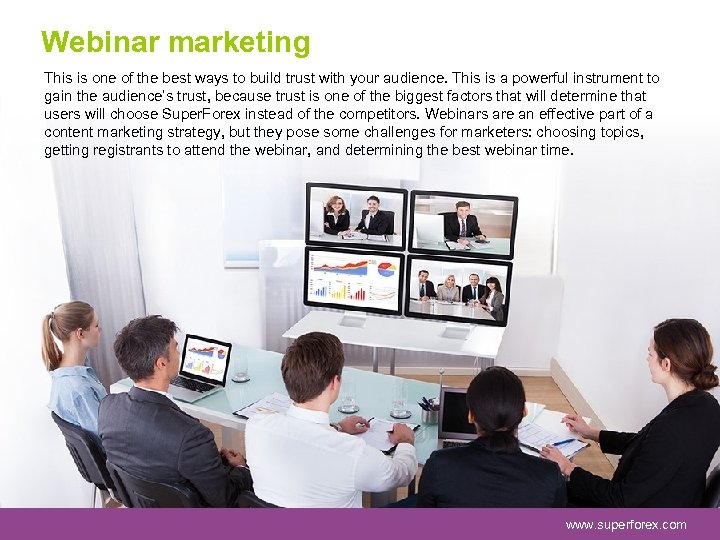 Webinar marketing

This is one of the best ways to build trust with your audience. This is a powerful instrument to gain the audience's trust, because trust is one of the biggest factors that will determine that users will choose SuperForex instead of the competitors. Webinars are an effective part of a content marketing strategy, but they pose some challenges for marketers: choosing topics, getting registrants to attend the webinar, and determining the best webinar time.

www.superforex.com